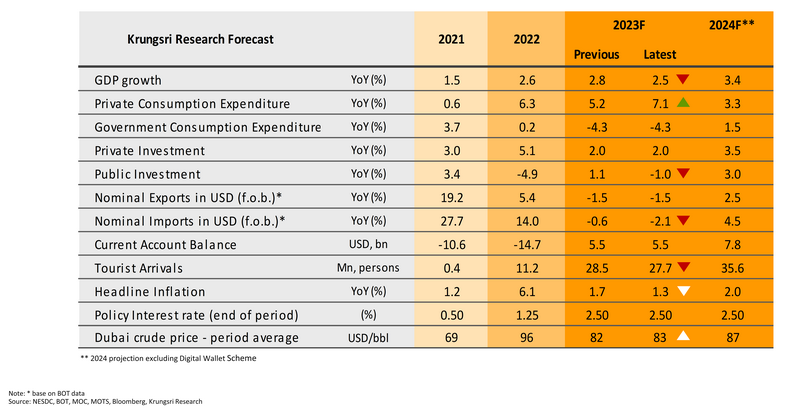 | Krungsri Research Forecast | | 2021 | 2022 | 2023F Previous | 2023F Latest | 2024F** |
|---|---|---|---|---|---|---|
| GDP growth | YoY (%) | 1.5 | 2.6 | 2.8 | 2.5 | 3.4 |
| Private Consumption Expenditure | YoY (%) | 0.6 | 6.3 | 5.2 | 7.1 | 3.3 |
| Government Consumption Expenditure | YoY (%) | 3.7 | 0.2 | -4.3 | -4.3 | 1.5 |
| Private Investment | YoY (%) | 3.0 | 5.1 | 2.0 | 2.0 | 3.5 |
| Public Investment | YoY (%) | 3.4 | -4.9 | 1.1 | -1.0 | 3.0 |
| Nominal Exports in USD (f.o.b.)* | YoY (%) | 19.2 | 5.4 | -1.5 | -1.5 | 2.5 |
| Nominal Imports in USD (f.o.b.)* | YoY (%) | 27.7 | 14.0 | -0.6 | -2.1 | 4.5 |
| Current Account Balance | USD, bn | -10.6 | -14.7 | 5.5 | 5.5 | 7.8 |
| Tourist Arrivals | Mn, persons | 0.4 | 11.2 | 28.5 | 27.7 | 35.6 |
| Headline Inflation | YoY (%) | 1.2 | 6.1 | 1.7 | 1.3 | 2.0 |
| Policy Interest rate (end of period) | (%) | 0.50 | 1.25 | 2.50 | 2.50 | 2.50 |
| Dubai crude price - period average | USD/bbl | 69 | 96 | 82 | 83 | 87 |

** 2024 projection excluding Digital Wallet Scheme

Note: * base on BOT data
Source: NESDC, BOT, MOC, MOTS, Bloomberg, Krungsri Research